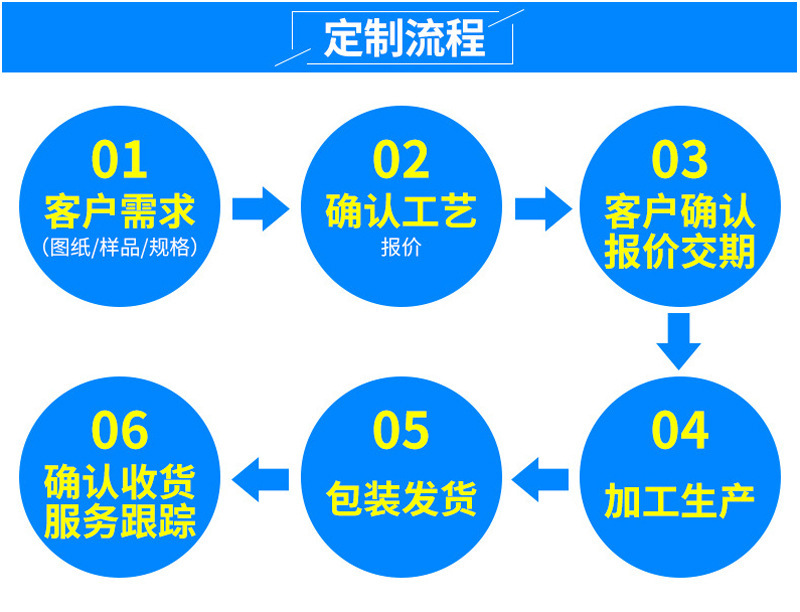 定制流程

01
客户需求
(图纸/样品/规格)

02
确认工艺
报价

03
客户确认
报价交期

04
加工生产

05
包装发货

06
确认收货
服务跟踪